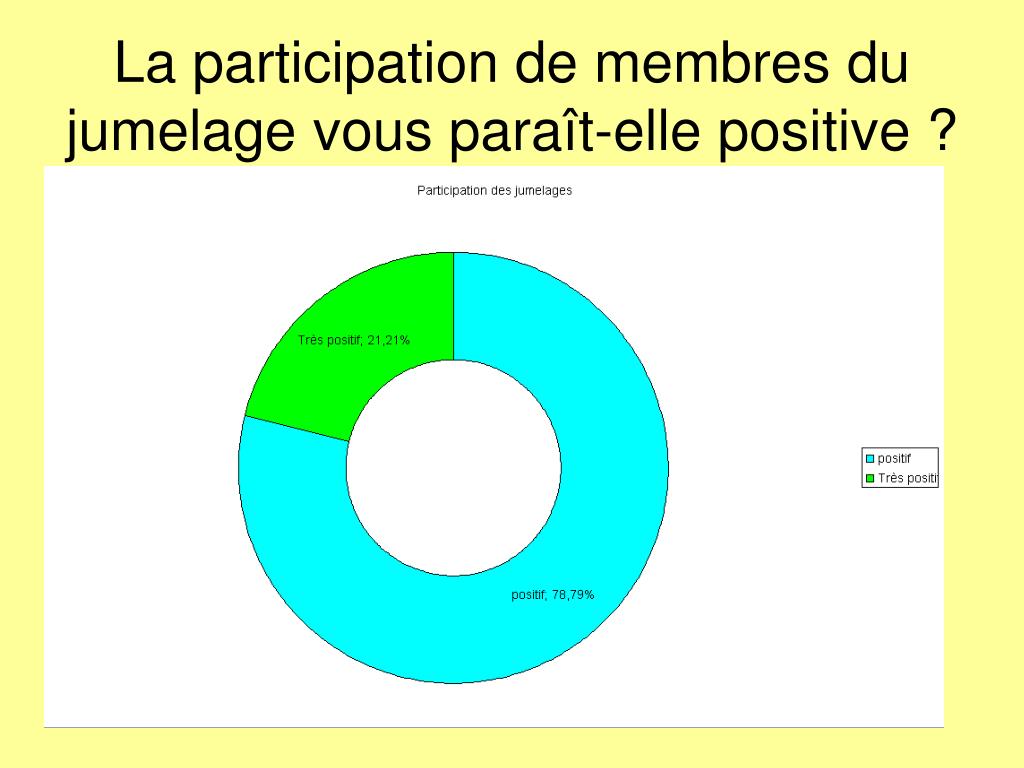 La participation de membres du jumelage vous paraît-elle positive ?

Participation des jumelages

Très positif; 21,21%

positif; 78,79%

positif
Très positi